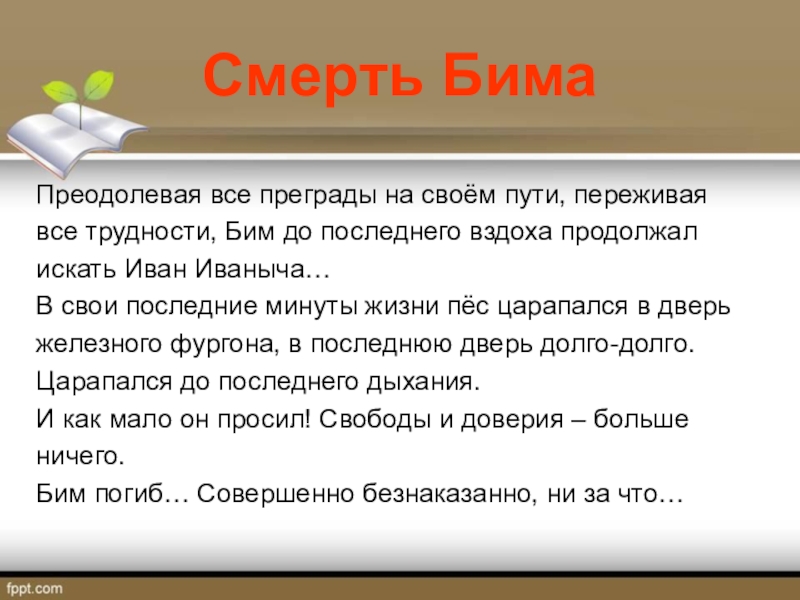 Смерть Бима

Преодолевая все преграды на своём пути, переживая все трудности, Бим до последнего вздоха продолжал искать Иван Иваныча…
В свои последние минуты жизни пёс царапался в дверь железного фургона, в последнюю дверь долго-долго. Царапался до последнего дыхания.
И как мало он просил! Свободы и доверия – больше ничего.
Бим погиб… Совершенно безнаказанно, ни за что…

fppt.com